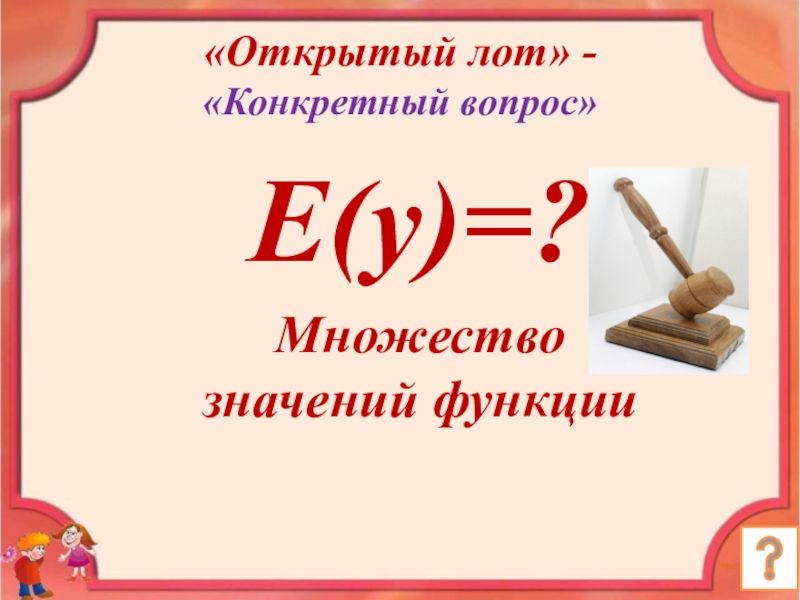 «Открытый лот» -
«Конкретный вопрос»

$E(y)=?$

Множество значений функции

?